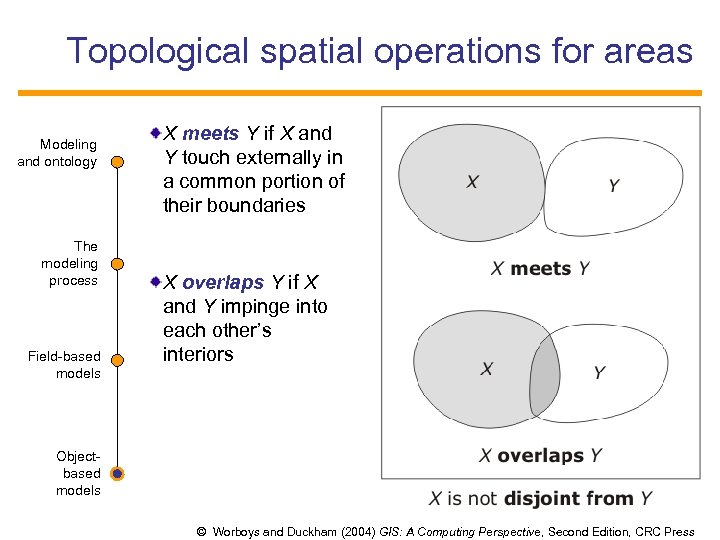 Topological spatial operations for areas

Modeling and ontology

The modeling process

Field-based models

Object-based models

X meets Y if X and Y touch externally in a common portion of their boundaries

X overlaps Y if X and Y impinge into each other's interiors

X

Y

X meets Y

X

Y

X overlaps Y

X is not disjoint from Y

© Worboys and Duckham (2004) GIS: A Computing Perspective, Second Edition, CRC Press